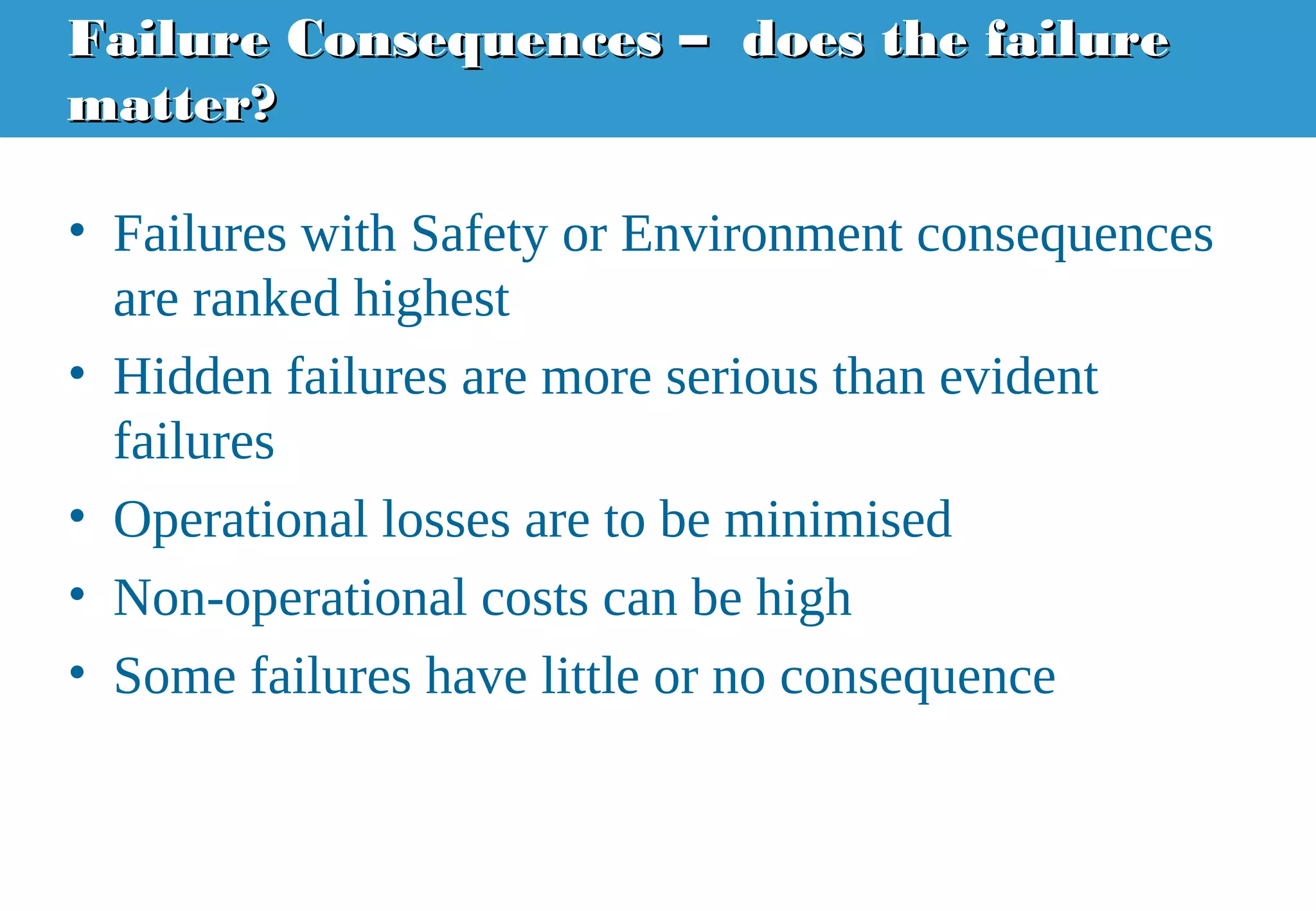 Failure Consequences – does the failure matter?

• Failures with Safety or Environment consequences are ranked highest
• Hidden failures are more serious than evident failures
• Operational losses are to be minimised
• Non-operational costs can be high
• Some failures have little or no consequence